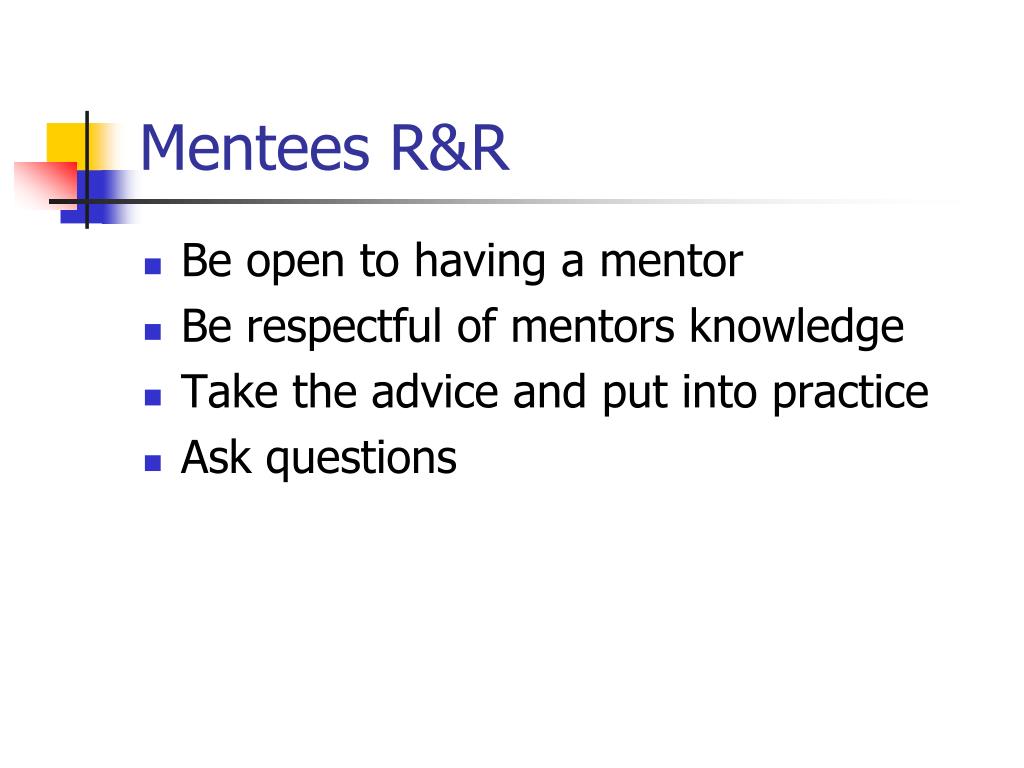 Mentees R&R

- Be open to having a mentor
- Be respectful of mentors knowledge
- Take the advice and put into practice
- Ask questions